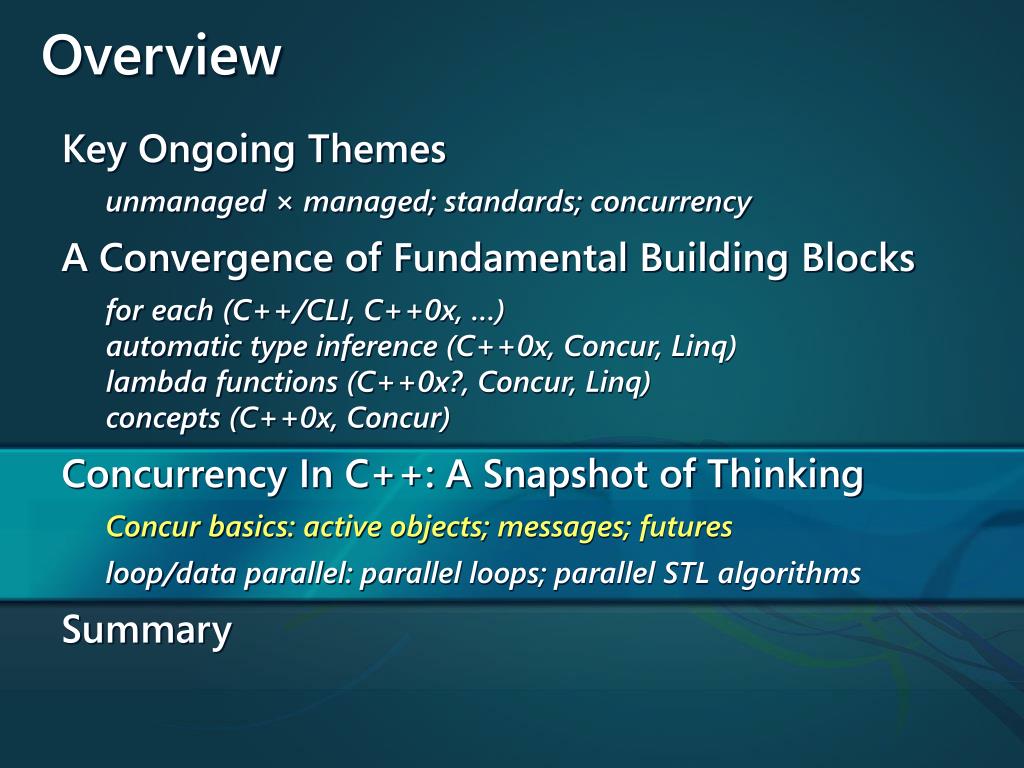 Overview

Key Ongoing Themes

unmanaged × managed; standards; concurrency

A Convergence of Fundamental Building Blocks

for each (C++/CLI, C++0x, …)
automatic type inference (C++0x, Concur, Linq)
lambda functions (C++0x?, Concur, Linq)
concepts (C++0x, Concur)

Concurrency In C++: A Snapshot of Thinking

Concur basics: active objects; messages; futures

loop/data parallel: parallel loops; parallel STL algorithms

Summary